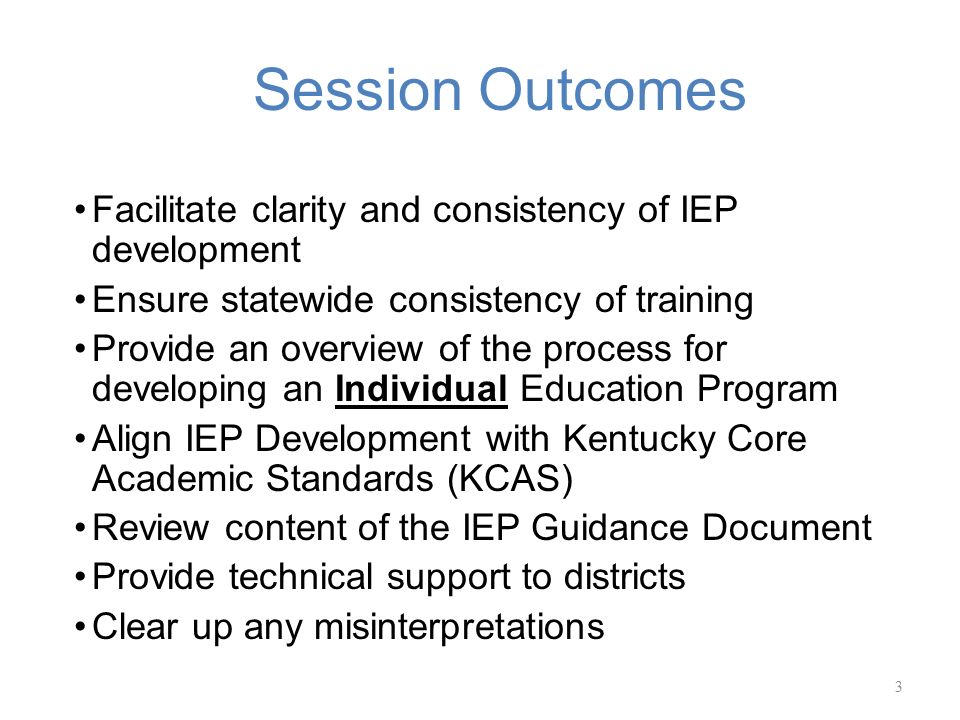 Session Outcomes

• Facilitate clarity and consistency of IEP development
• Ensure statewide consistency of training
• Provide an overview of the process for developing an Individual Education Program
• Align IEP Development with Kentucky Core Academic Standards (KCAS)
• Review content of the IEP Guidance Document
• Provide technical support to districts
• Clear up any misinterpretations

3